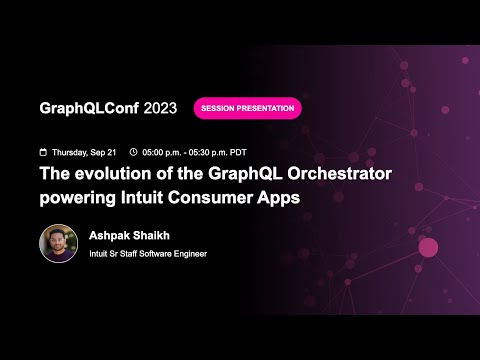 GraphQLConf 2023 SESSION PRESENTATION

Thursday, Sep 21 05:00 p.m. - 05:30 p.m. PDT

The evolution of the GraphQL Orchestrator powering Intuit Consumer Apps

Ashpak Shaikh

Intuit Sr Staff Software Engineer